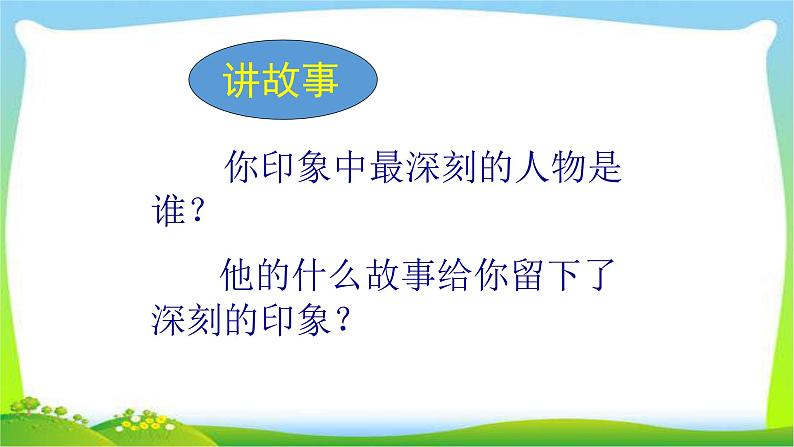 讲故事

你印象中最深刻的人物是谁？

他的什么故事给你留下了深刻的印象？